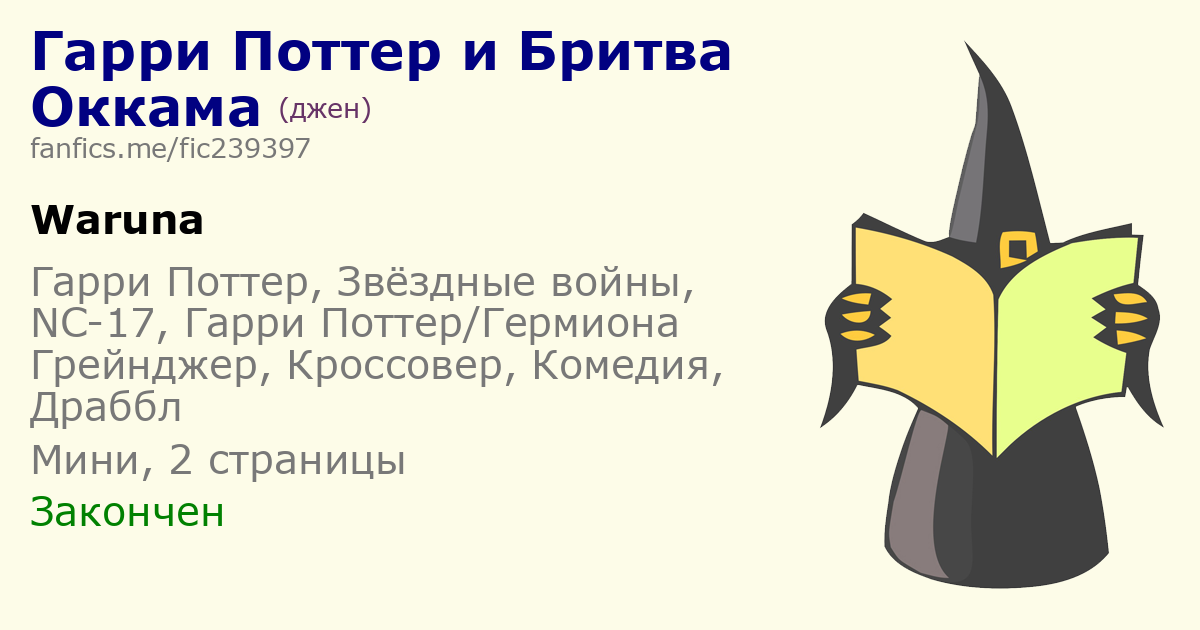 Гарри Поттер и Бритва Оккама (джен)
fanfics.me/fic239397

Waruna

Гарри Поттер, Звёздные войны, NC-17, Гарри Поттер/Гермиона Грейнджер, Кроссовер, Комедия, Драббл

Мини, 2 страницы

Закончен